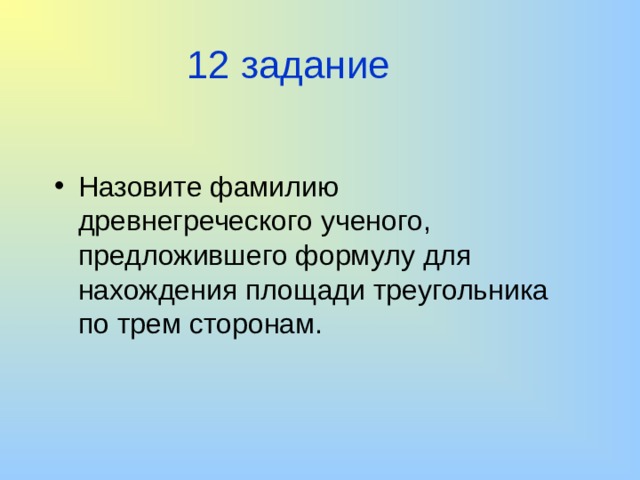 12 задание

• Назовите фамилию древнегреческого ученого, предложившего формулу для нахождения площади треугольника по трем сторонам.